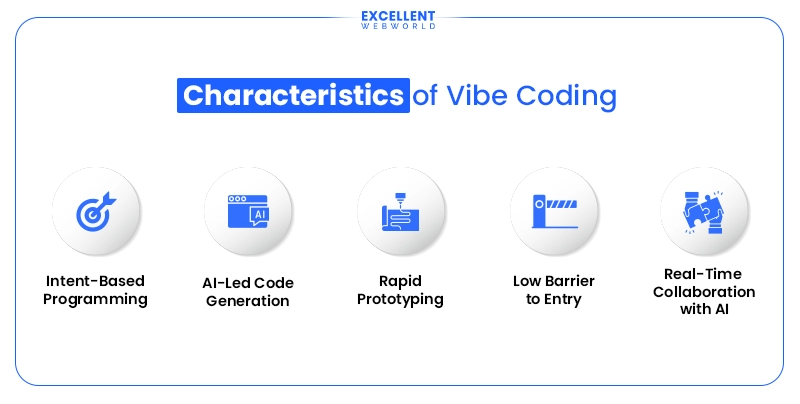 EXCELLENT WEBWORLD

Characteristics of Vibe Coding

AI

Intent-Based Programming

AI-Led Code Generation

Rapid Prototyping

Low Barrier to Entry

Real-Time Collaboration with AI